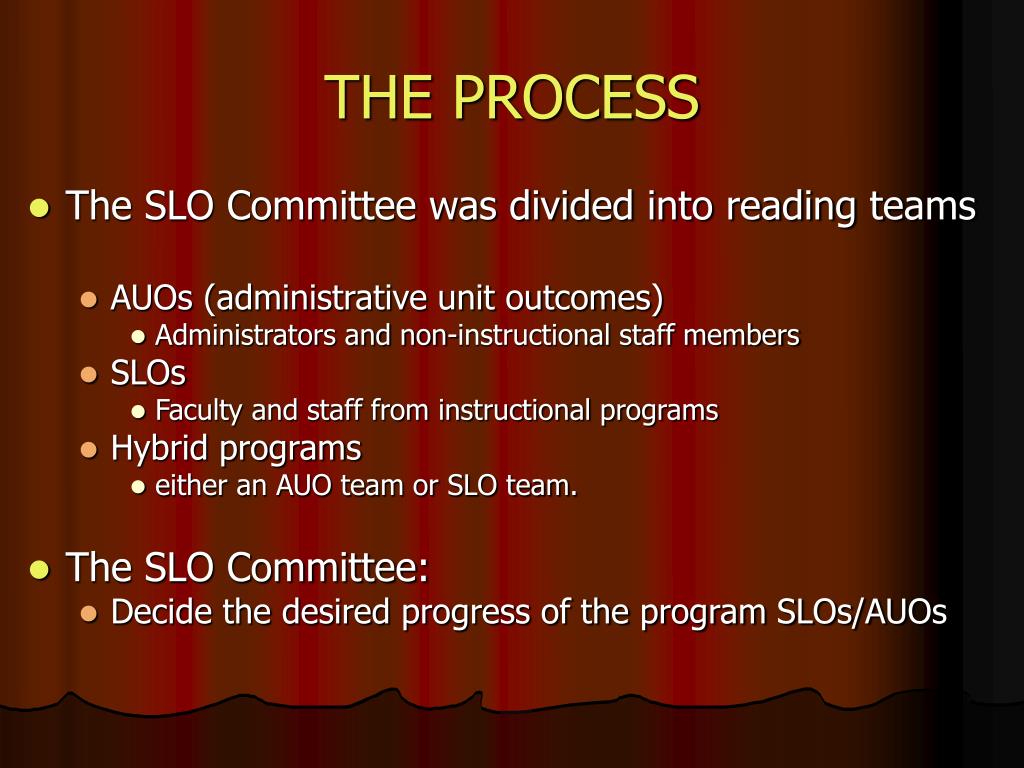 THE PROCESS

- The SLO Committee was divided into reading teams
  - AUOs (administrative unit outcomes)
    - Administrators and non-instructional staff members
  - SLOs
    - Faculty and staff from instructional programs
  - Hybrid programs
    - either an AUO team or SLO team.

- The SLO Committee:
  - Decide the desired progress of the program SLOs/AUOs